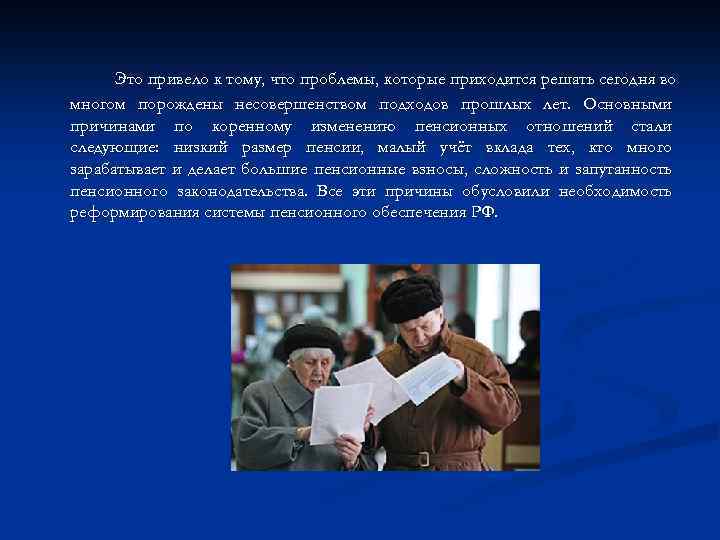 Это привело к тому, что проблемы, которые приходится решать сегодня во многом порождены несовершенством подходов прошлых лет. Основными причинами по коренному изменению пенсионных отношений стали следующие: низкий размер пенсии, малый учёт вклада тех, кто много зарабатывает и делает большие пенсионные взносы, сложность и запутанность пенсионного законодательства. Все эти причины обусловили необходимость реформирования системы пенсионного обеспечения РФ.